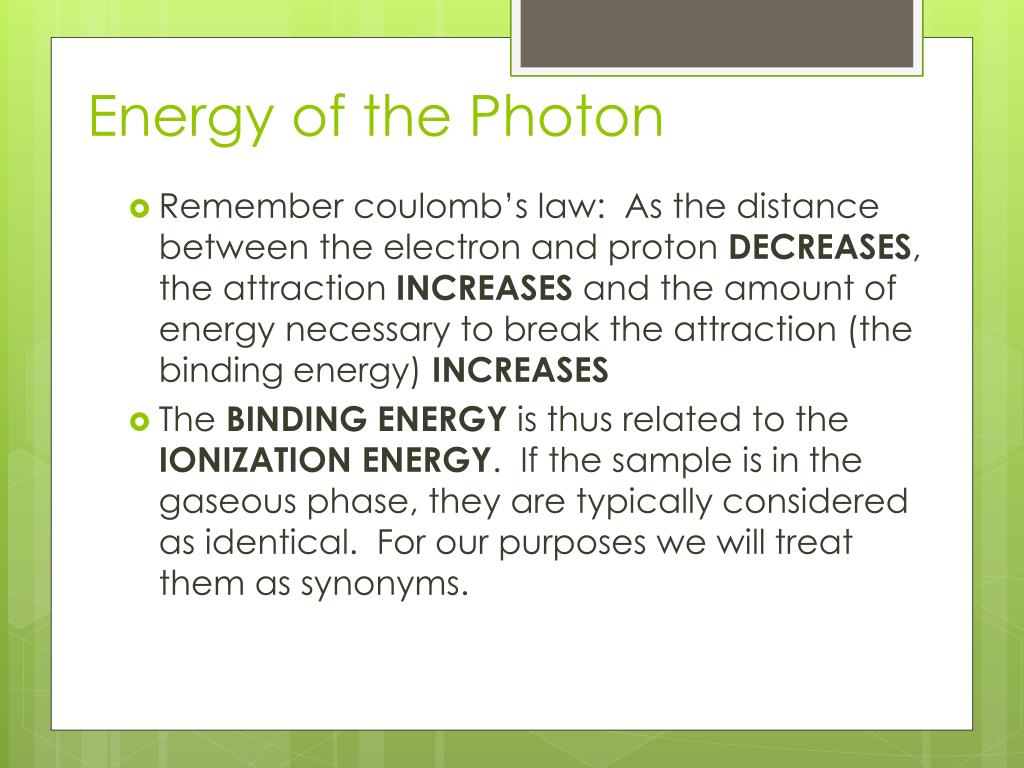 Energy of the Photon

Remember coulomb's law: As the distance between the electron and proton DECREASES, the attraction INCREASES and the amount of energy necessary to break the attraction (the binding energy) INCREASES

The BINDING ENERGY is thus related to the IONIZATION ENERGY. If the sample is in the gaseous phase, they are typically considered as identical. For our purposes we will treat them as synonyms.